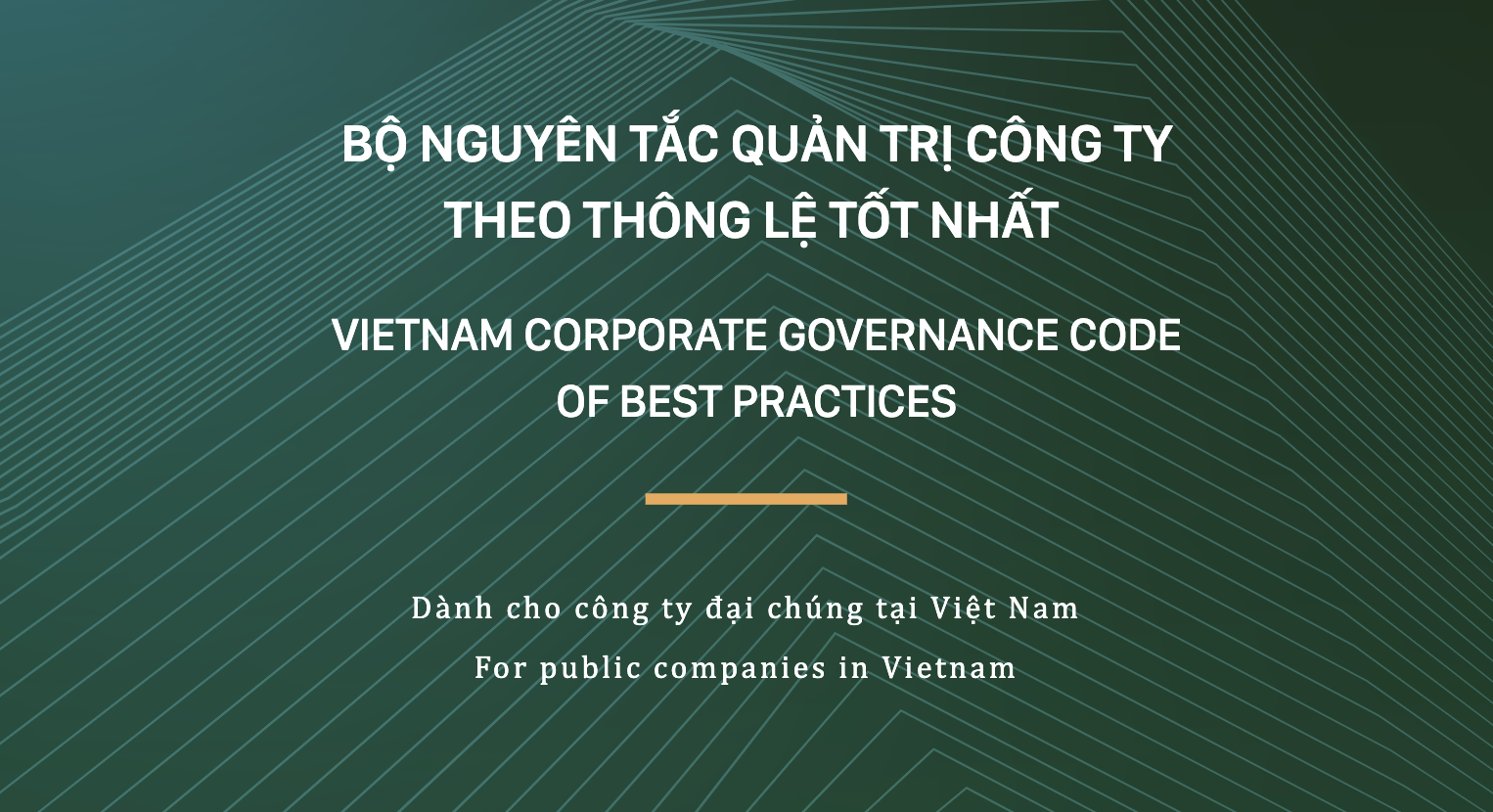 BỘ NGUYÊN TẮC QUẢN TRỊ CÔNG TY THEO THÔNG LỆ TỐT NHẤT

VIETNAM CORPORATE GOVERNANCE CODE OF BEST PRACTICES

Dành cho công ty đại chúng tại Việt Nam

For public companies in Vietnam